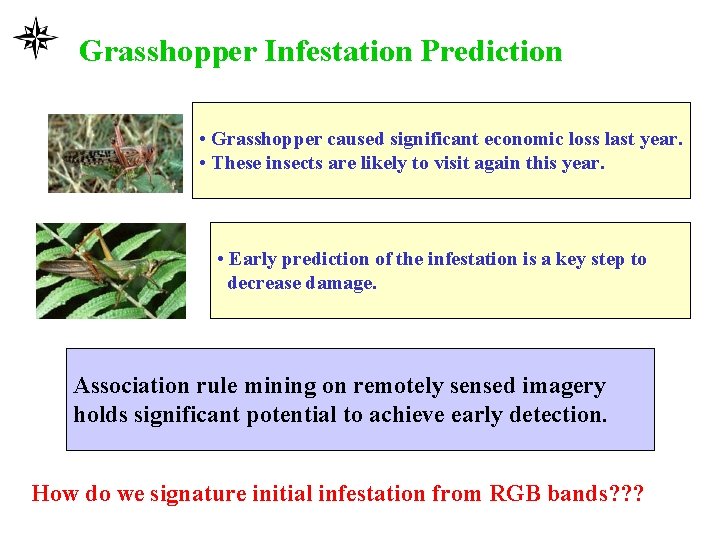 Grasshopper Infestation Prediction

• Grasshopper caused significant economic loss last year.
• These insects are likely to visit again this year.

• Early prediction of the infestation is a key step to decrease damage.

Association rule mining on remotely sensed imagery holds significant potential to achieve early detection.

How do we signature initial infestation from RGB bands???